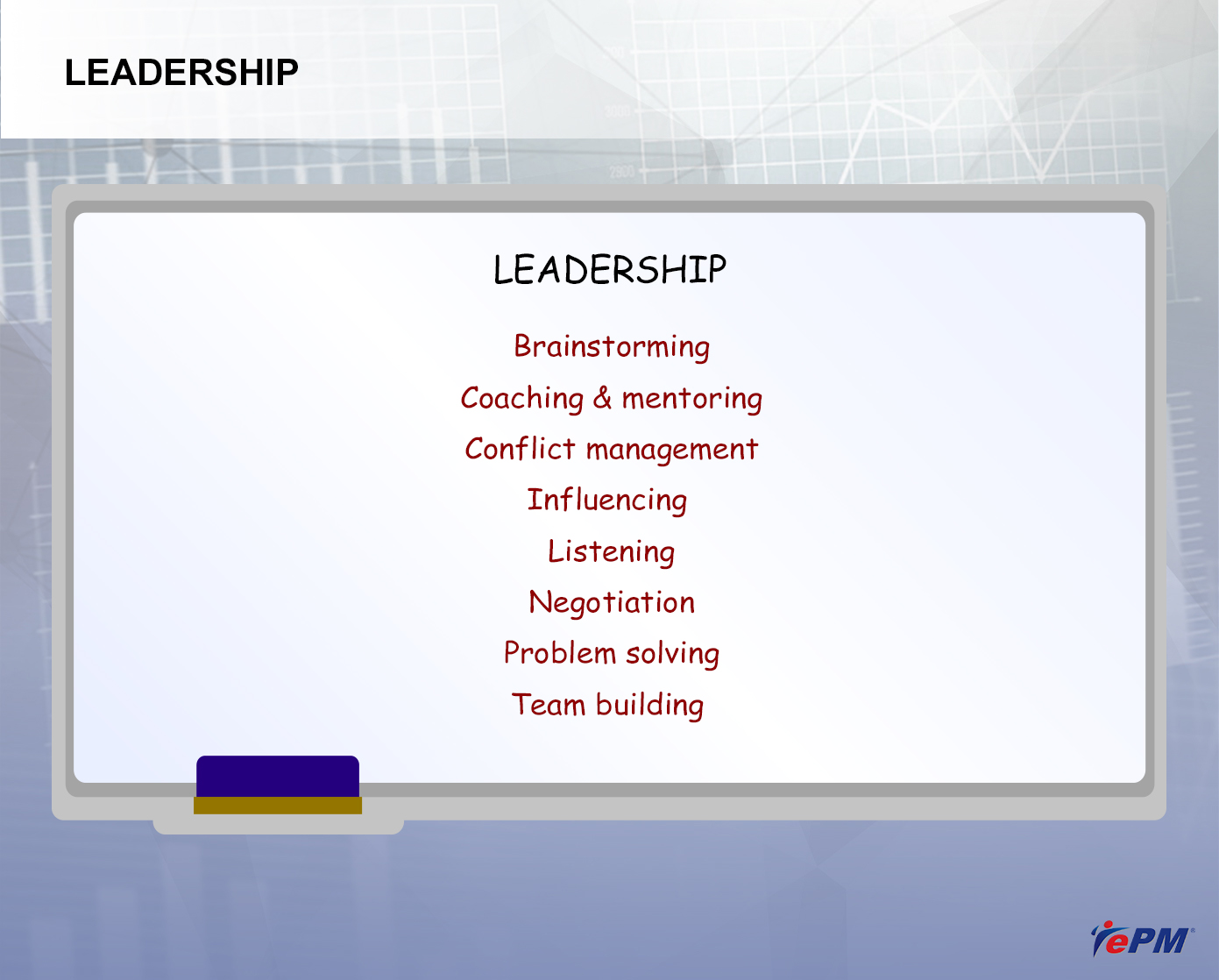 LEADERSHIP

LEADERSHIP

Brainstorming

Coaching & mentoring

Conflict management

Influencing

Listening

Negotiation

Problem solving

Team building

ePM